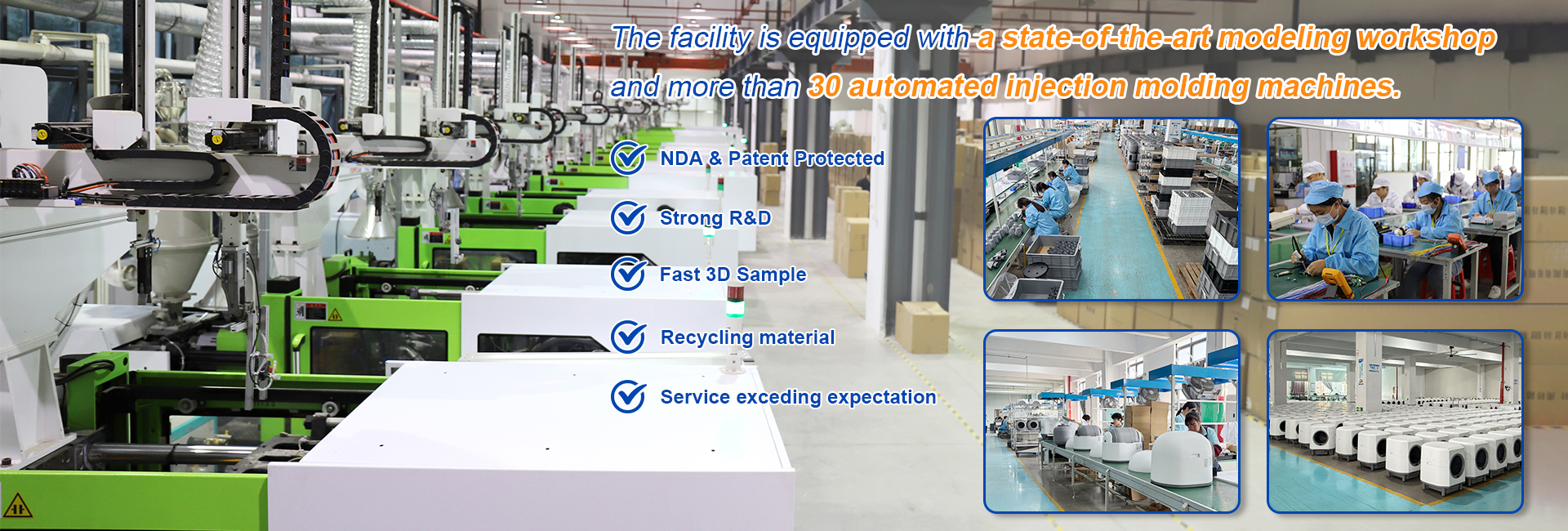 The facility is equipped with a state-of-the-art modeling workshop and more than 30 automated injection molding machines.

NDA & Patent Protected

Strong R&D

Fast 3D Sample

Recycling material

Service exceding expectation